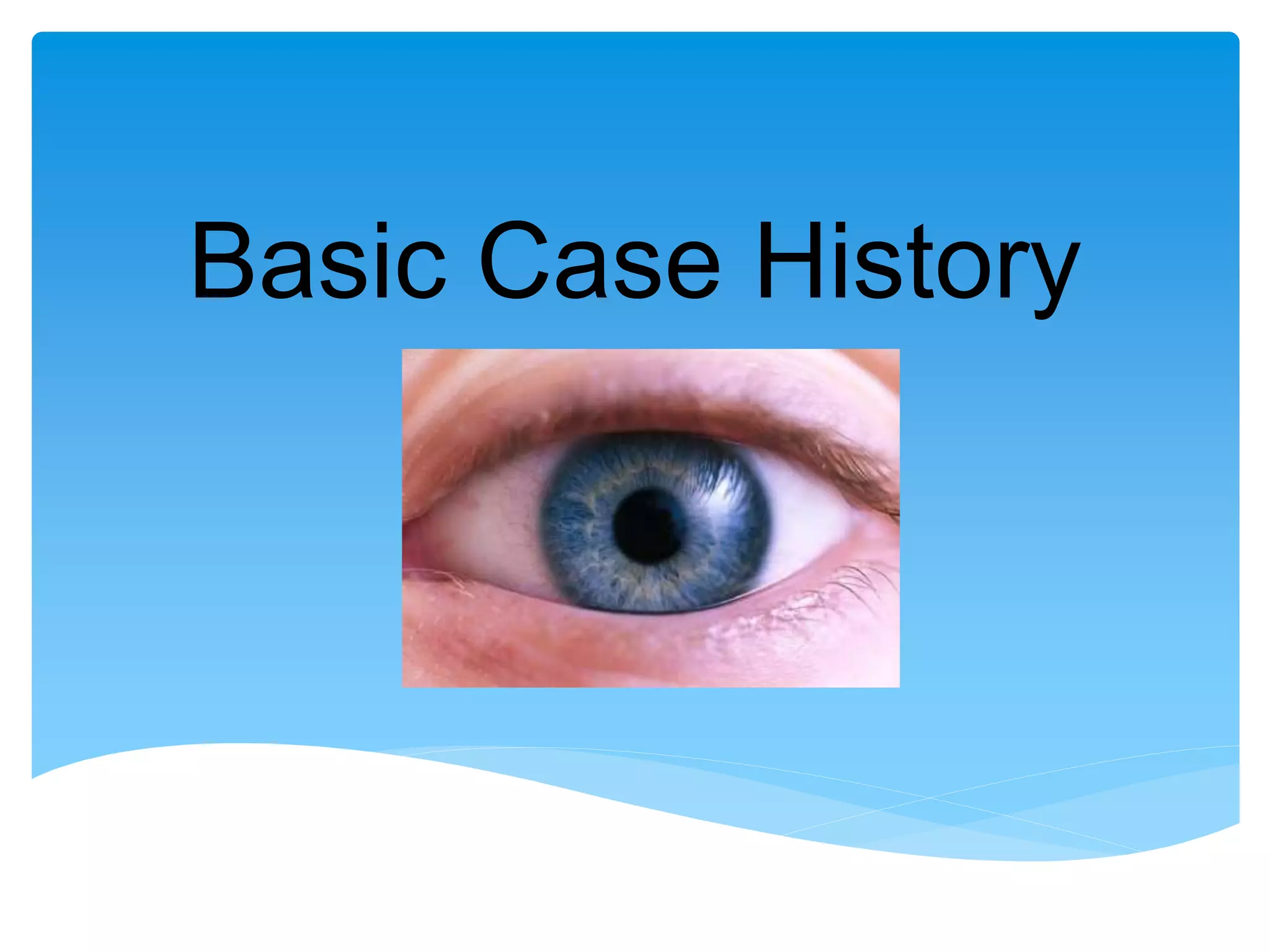 Basic Case History